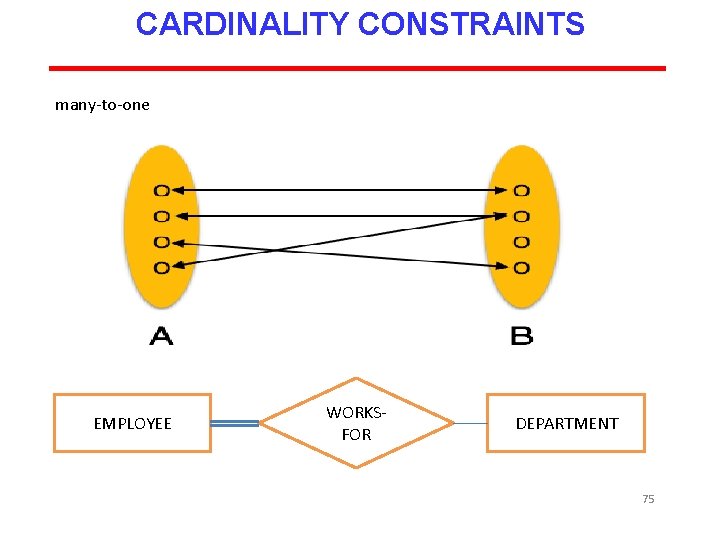 CARDINALITY CONSTRAINTS

many-to-one

A

B

EMPLOYEE

WORKS-FOR

DEPARTMENT

75